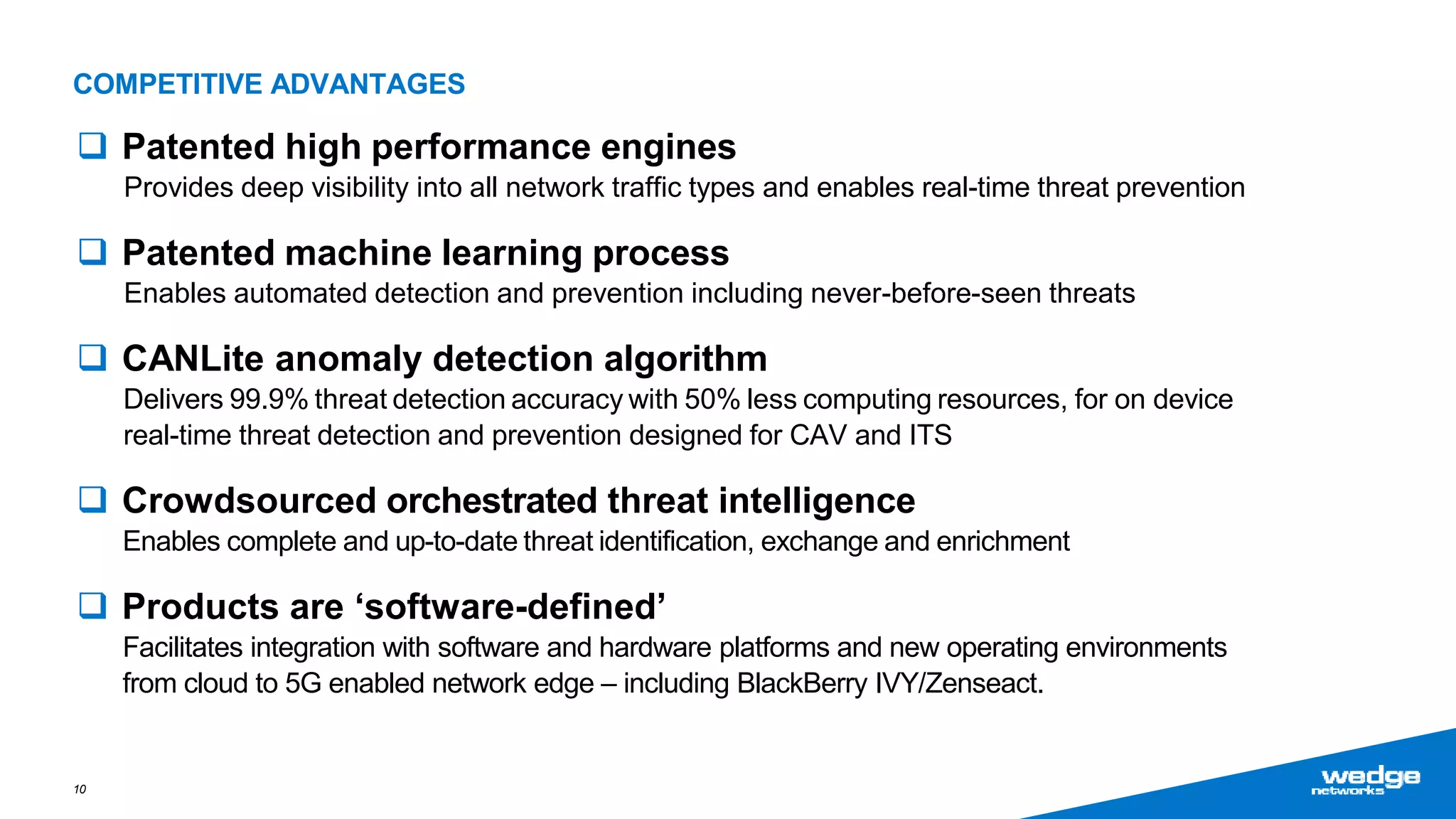 COMPETITIVE ADVANTAGES

❑ Patented high performance engines
Provides deep visibility into all network traffic types and enables real-time threat prevention

❑ Patented machine learning process
Enables automated detection and prevention including never-before-seen threats

❑ CANLite anomaly detection algorithm
Delivers 99.9% threat detection accuracy with 50% less computing resources, for on device real-time threat detection and prevention designed for CAV and ITS

❑ Crowdsourced orchestrated threat intelligence
Enables complete and up-to-date threat identification, exchange and enrichment

❑ Products are ‘software-defined’
Facilitates integration with software and hardware platforms and new operating environments from cloud to 5G enabled network edge – including BlackBerry IVY/Zenseact.

10

wedge networks